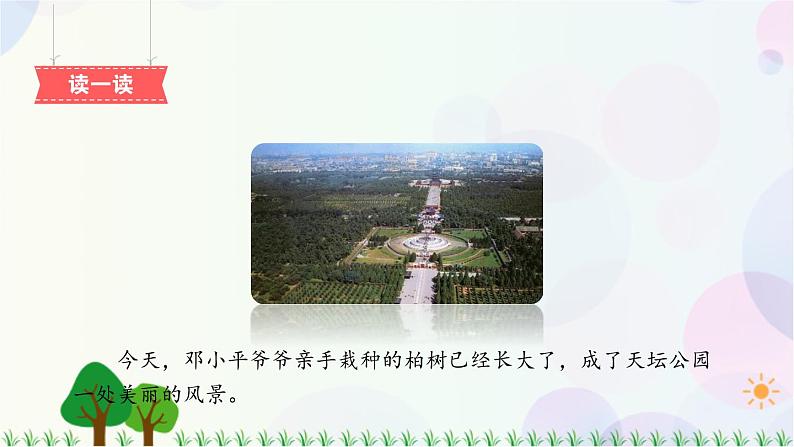 读一读

今天，邓小平爷爷亲手栽种的柏树已经长大了，成了天坛公园一处美丽的风景。